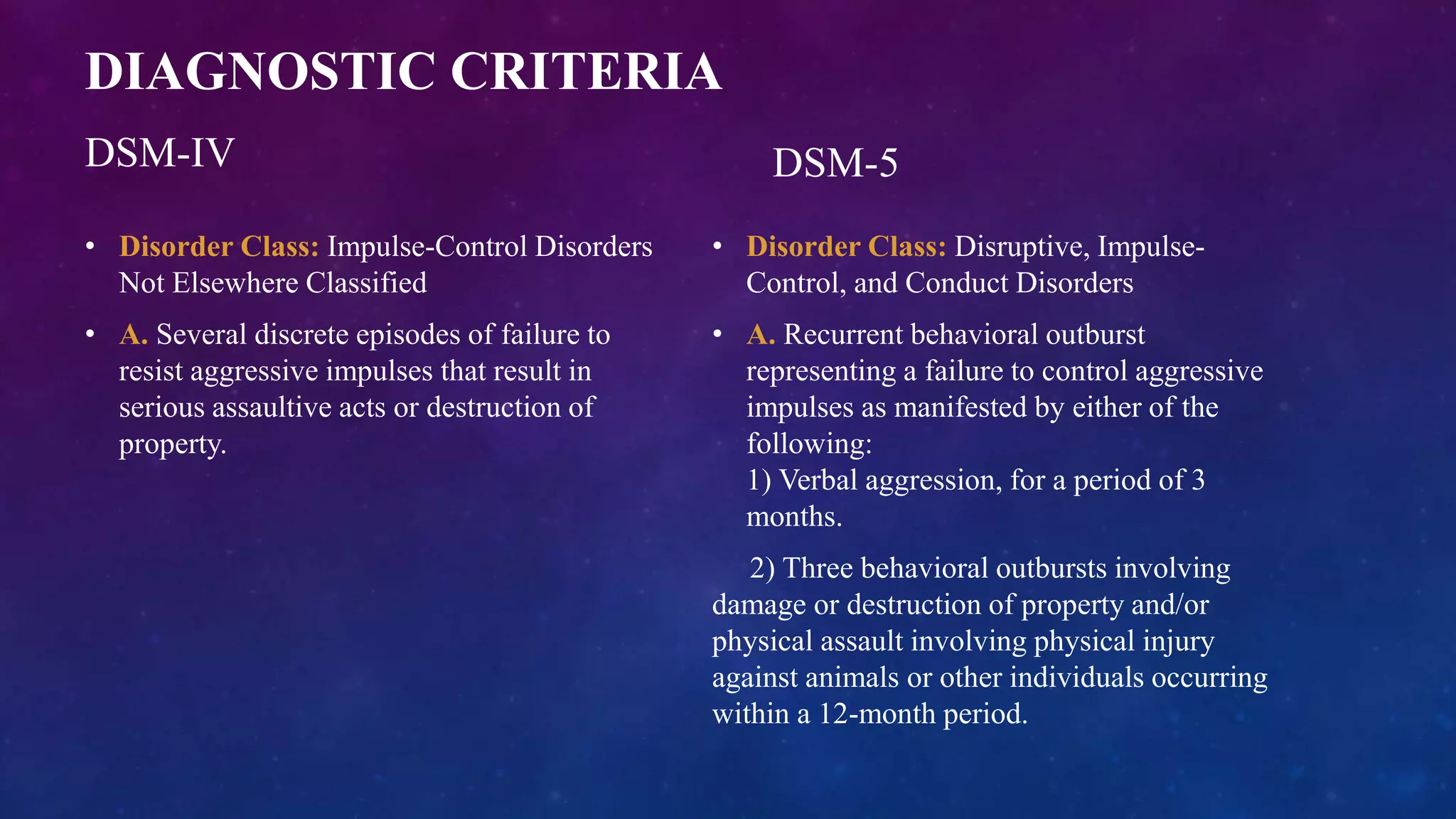 DIAGNOSTIC CRITERIA

DSM-IV

• Disorder Class: Impulse-Control Disorders Not Elsewhere Classified

• A. Several discrete episodes of failure to resist aggressive impulses that result in serious assaultive acts or destruction of property.

DSM-5

• Disorder Class: Disruptive, Impulse-Control, and Conduct Disorders

• A. Recurrent behavioral outburst representing a failure to control aggressive impulses as manifested by either of the following:
1) Verbal aggression, for a period of 3 months.

2) Three behavioral outbursts involving damage or destruction of property and/or physical assault involving physical injury against animals or other individuals occurring within a 12-month period.